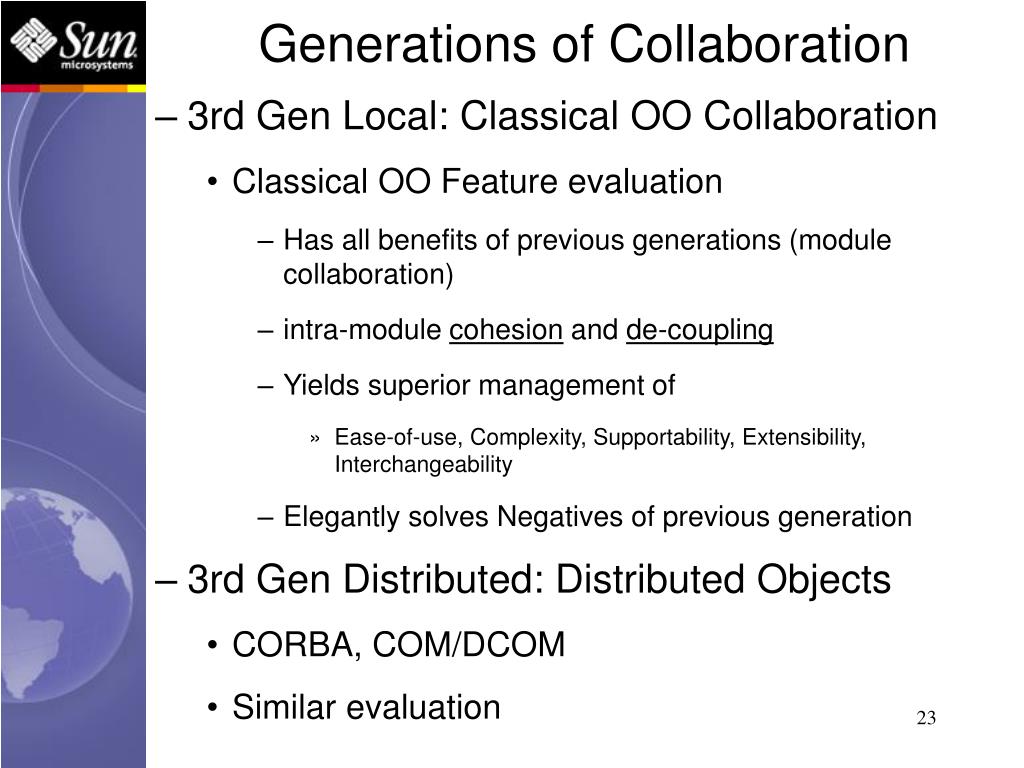 Sun microsystems

Generations of Collaboration

– 3rd Gen Local: Classical OO Collaboration

• Classical OO Feature evaluation

– Has all benefits of previous generations (module collaboration)

– intra-module cohesion and de-coupling

– Yields superior management of

» Ease-of-use, Complexity, Supportability, Extensibility, Interchangeability

– Elegantly solves Negatives of previous generation

– 3rd Gen Distributed: Distributed Objects

• CORBA, COM/DCOM

• Similar evaluation

23